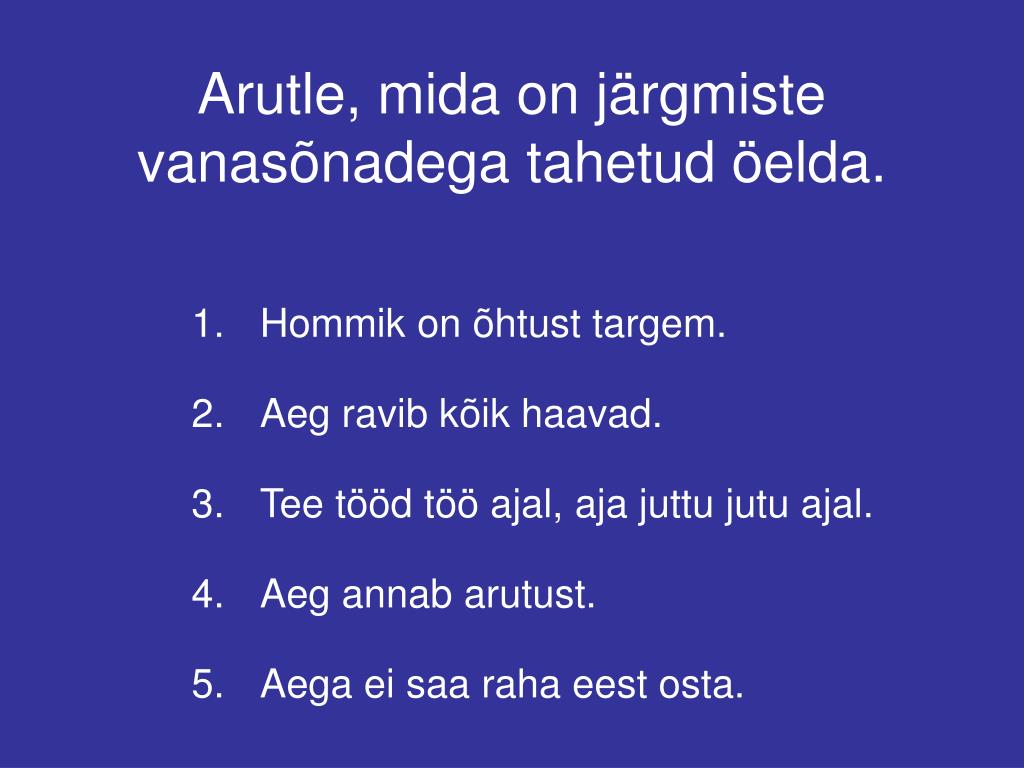 Arutle, mida on järgmiste vanasõnadega tahetud öelda.

1. Hommik on õhtust targem.

2. Aeg ravib kõik haavad.

3. Tee tööd töö ajal, aja juttu jutu ajal.

4. Aeg annab arutust.

5. Aega ei saa raha eest osta.